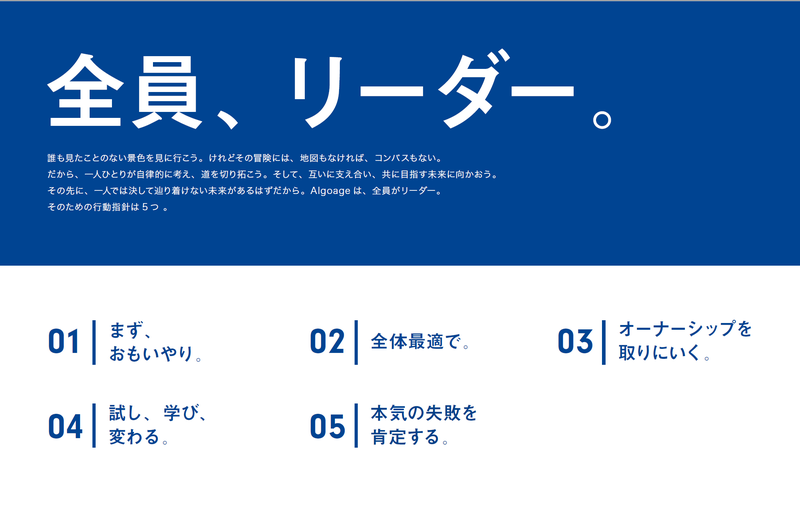 全員、リーダー。

誰も見たことのない景色を見に行こう。けれどその冒険には、地図もなければ、コンパスもない。
だから、一人ひとりが自律的に考え、道を切り拓こう。そして、互いに支え合い、共に目指す未来に向かおう。
その先に、一人では決して辿り着けない未来があるはずだから。Algoage は、全員がリーダー。
そのための行動指針は 5 つ 。

01 まず、おもいやり。

02 全体最適で。

03 オーナーシップを取りにいく。

04 試し、学び、変わる。

05 本気の失敗を肯定する。